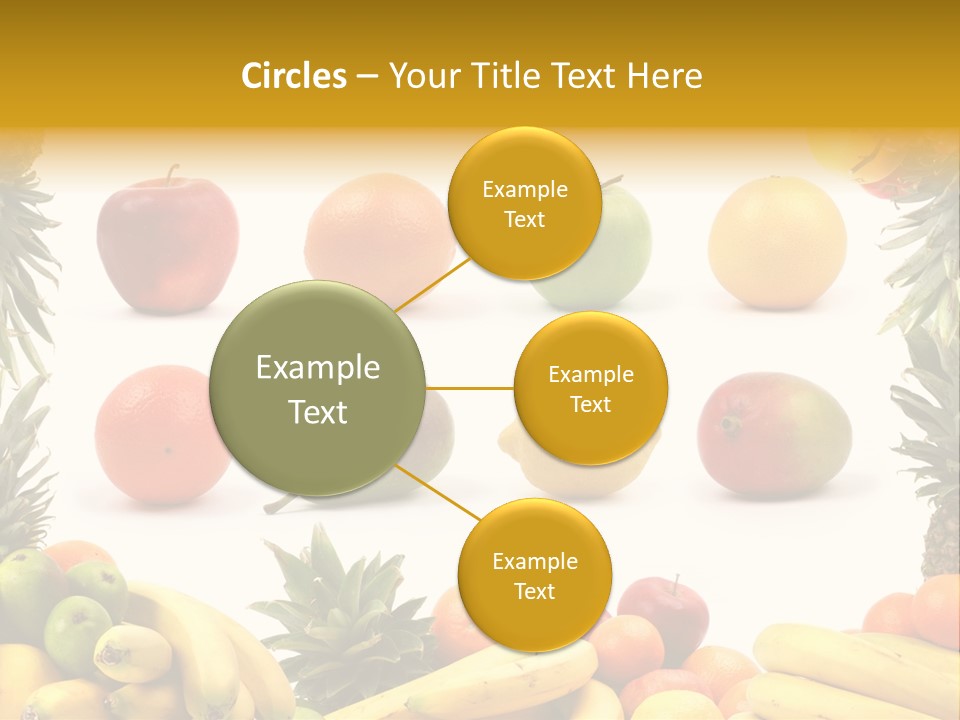 Circles – Your Title Text Here

Example Text

Example Text

Example Text

Example Text